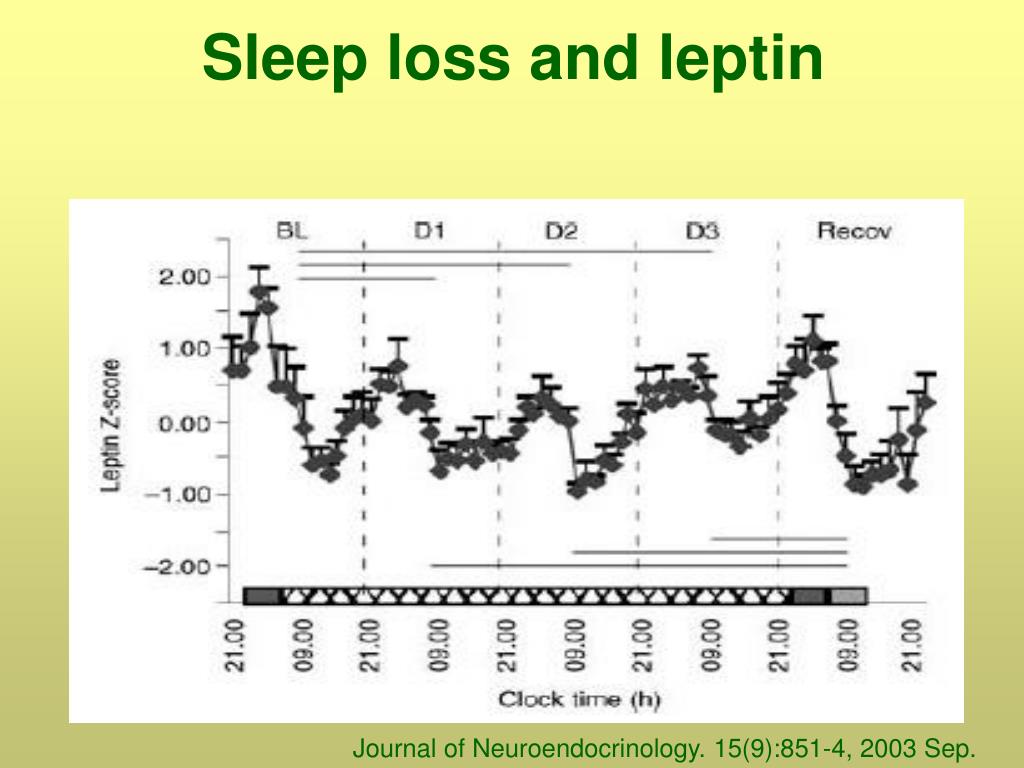 Sleep loss and leptin

BL D1 D2 D3 Recov

2.00
1.00
0.00
−1.00
−2.00

Leptin Z-score

21.00 09.00 21.00 09.00 21.00 09.00 21.00 09.00 21.00 09.00 21.00

Clock time (h)

Journal of Neuroendocrinology. 15(9):851-4, 2003 Sep.